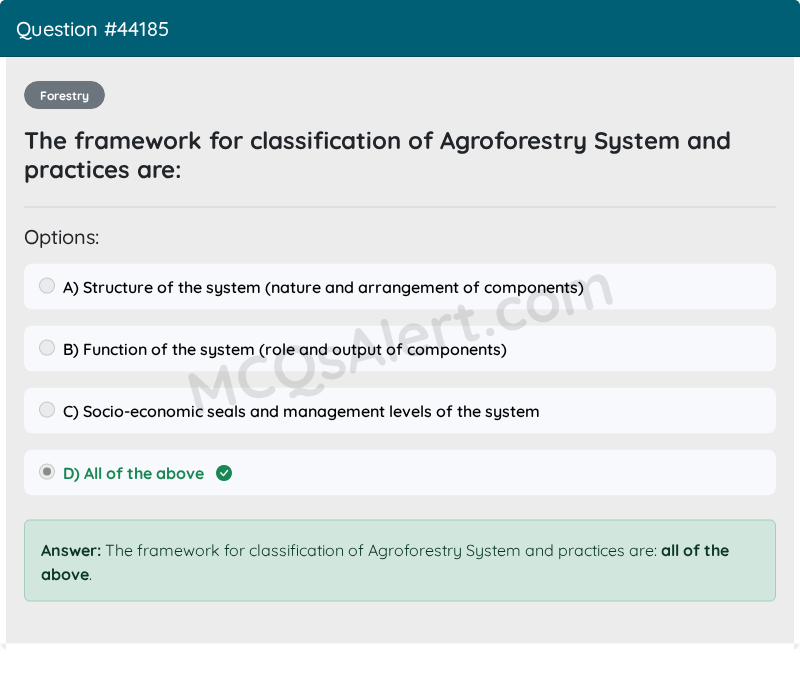 Question #44185

Forestry

The framework for classification of Agroforestry System and practices are:

Options:

A) Structure of the system (nature and arrangement of components)

B) Function of the system (role and output of components)

C) Socio-economic seals and management levels of the system

D) All of the above

MCQsAlert.com

Answer: The framework for classification of Agroforestry System and practices are: all of the above.